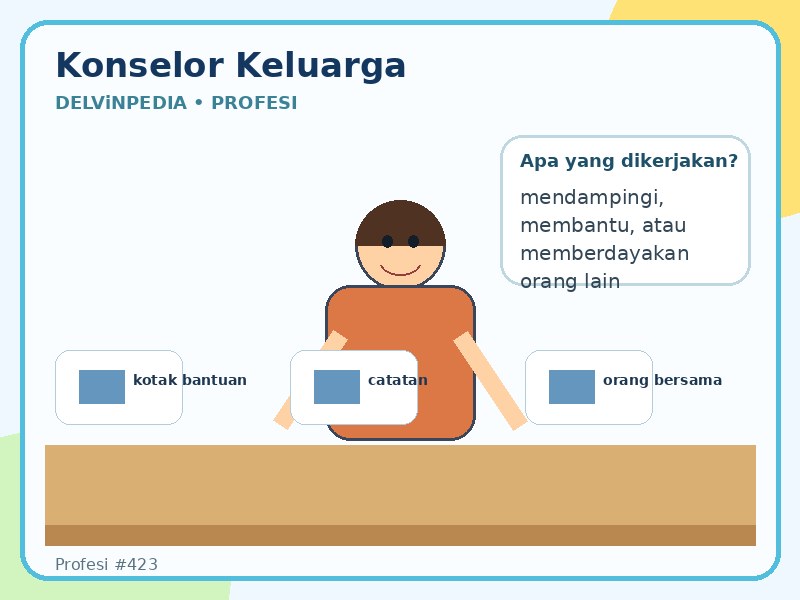 Konselor Keluarga

DELViNPEDIA • PROFESI

Apa yang dikerjakan?

mendampingi, membantu, atau memberdayakan orang lain

kotak bantuan

catatan

orang bersama

Profesi #423